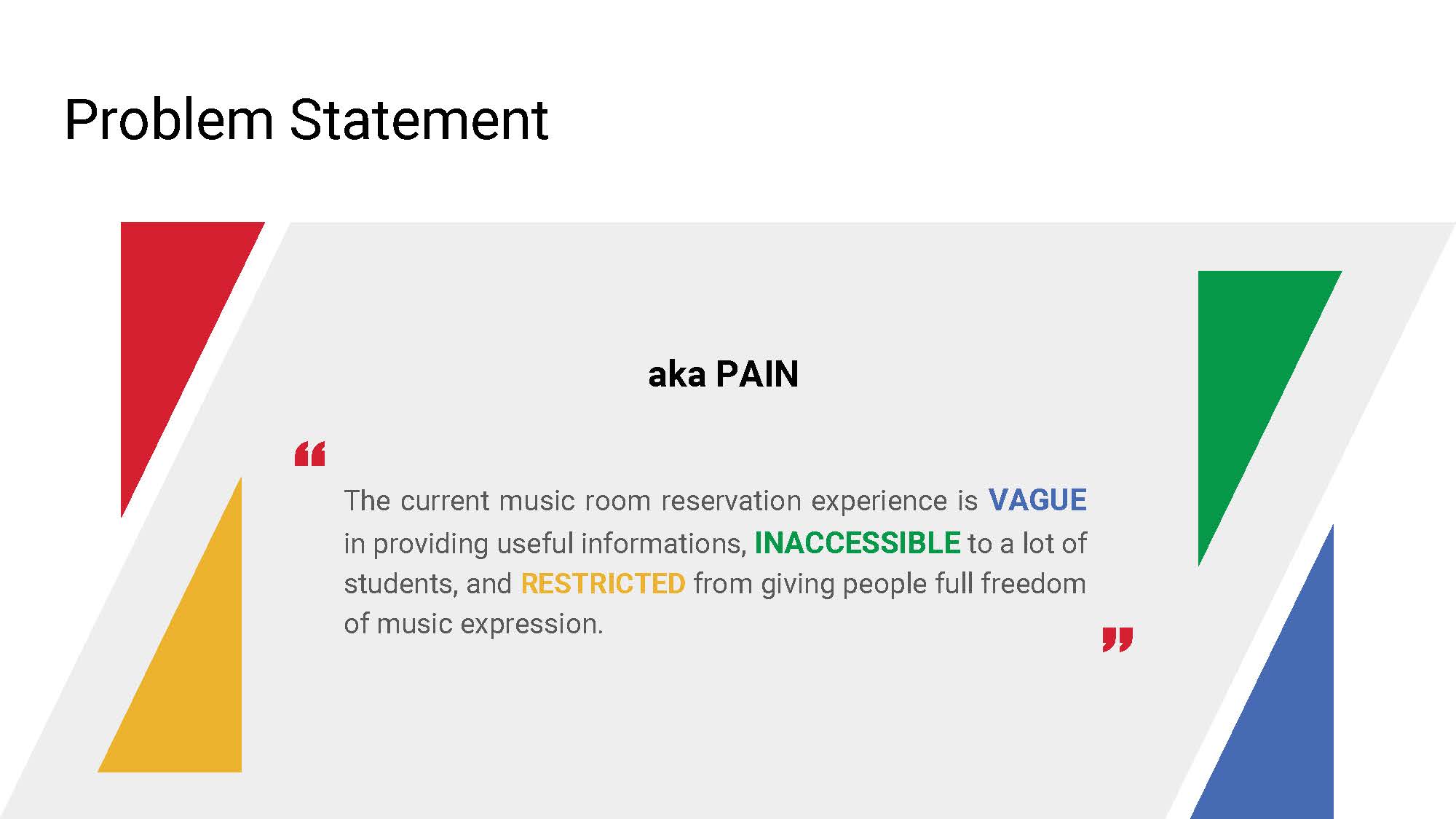 Problem Statement

aka PAIN

“

The current music room reservation experience is VAGUE in providing useful informations, INACCESSIBLE to a lot of students, and RESTRICTED from giving people full freedom of music expression.

”